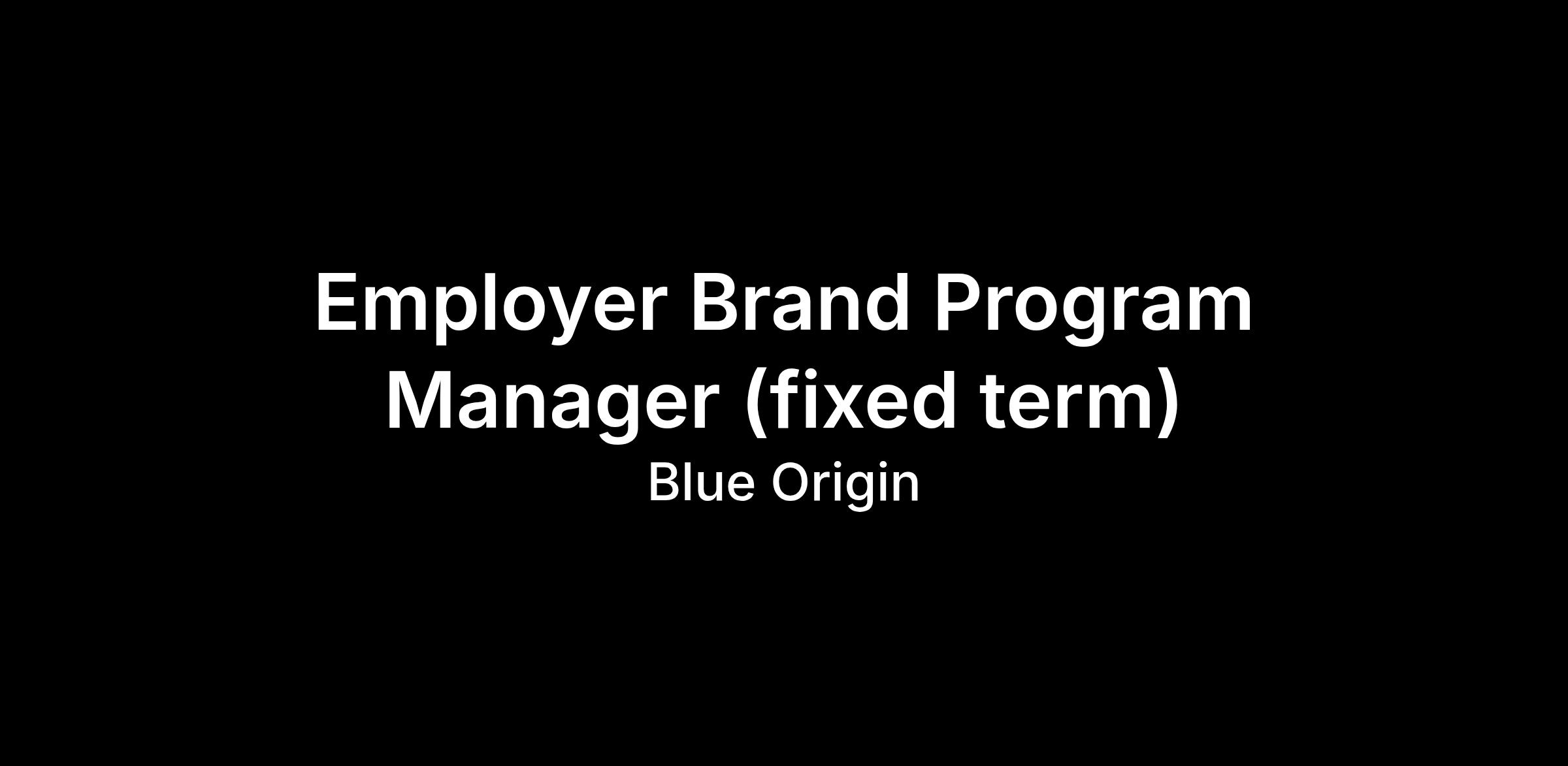 Employer Brand Program Manager (fixed term)

Blue Origin